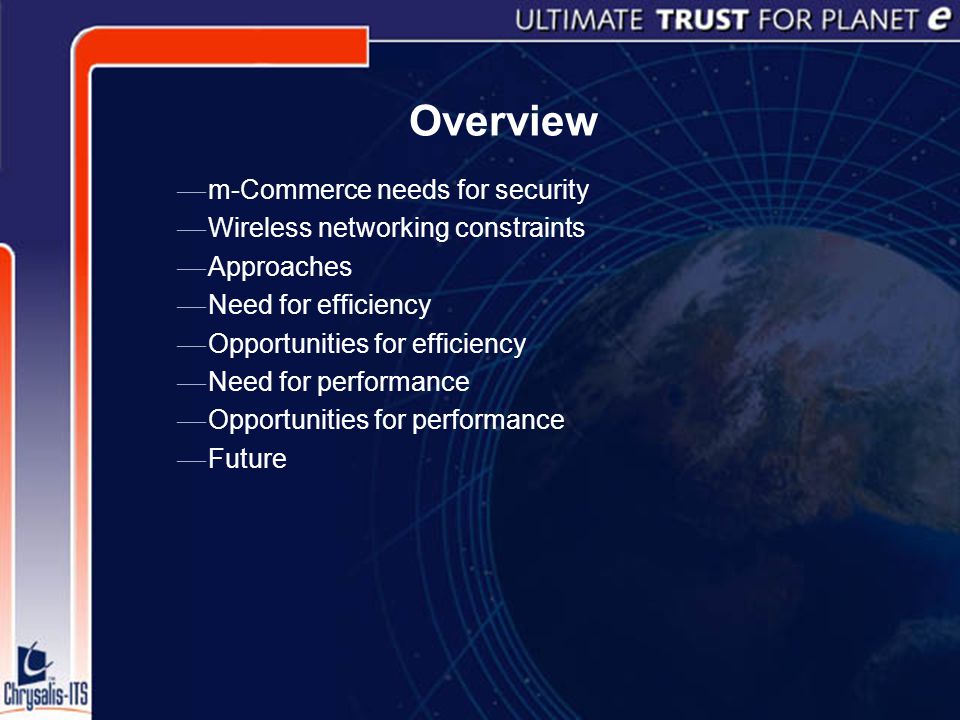 ULTIMATE TRUST FOR PLANET e

Overview

—m-Commerce needs for security
—Wireless networking constraints
—Approaches
—Need for efficiency
—Opportunities for efficiency
—Need for performance
—Opportunities for performance
—Future

Chrysalis-ITS